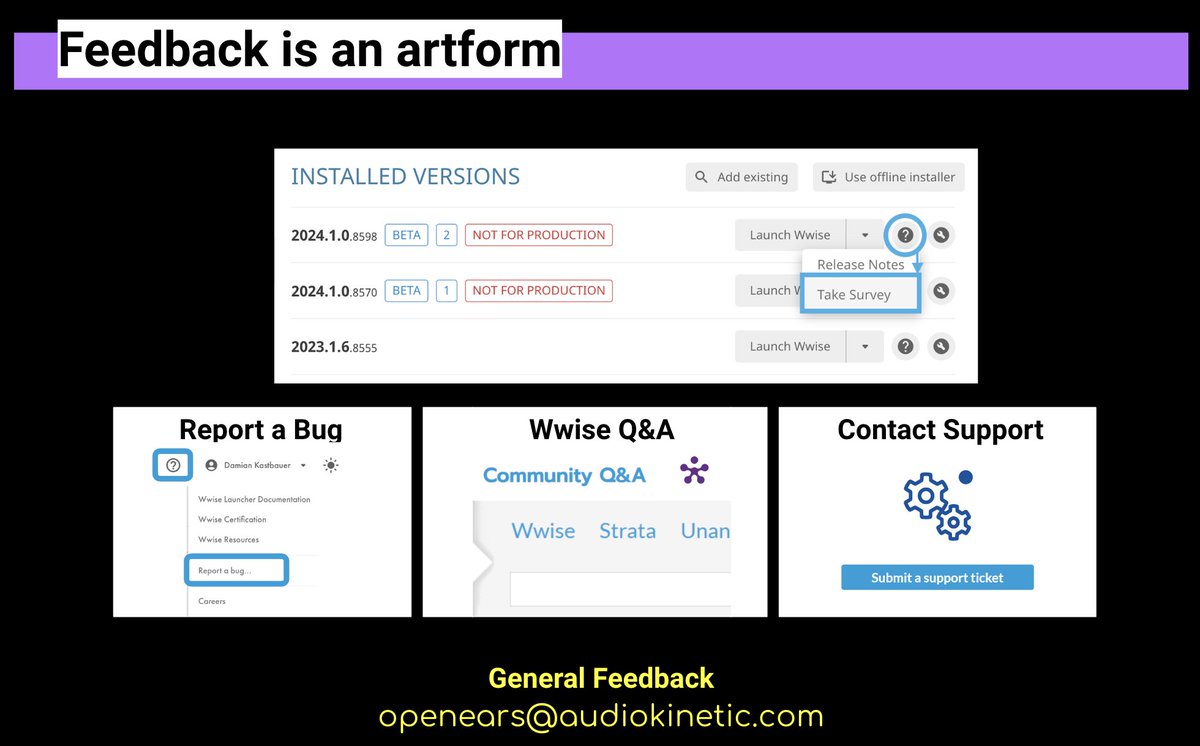 Feedback is an artform

INSTALLED VERSIONS

Add existing

Use offline installer

2024.1.0.8598 BETA 2 NOT FOR PRODUCTION

Launch Wwise

Release Notes

Take Survey

2024.1.0.8570 BETA 1 NOT FOR PRODUCTION

Launch W

2023.1.6.8555

Launch Wwise

Report a Bug

Damian Kastbauer

Wwise Launcher Documentation

Wwise Certification

Wwise Resources

Report a bug...

Careers

Wwise Q&A

Community Q&A

Wwise Strata Unan

Contact Support

Submit a support ticket

General Feedback

openears@audiokinetic.com